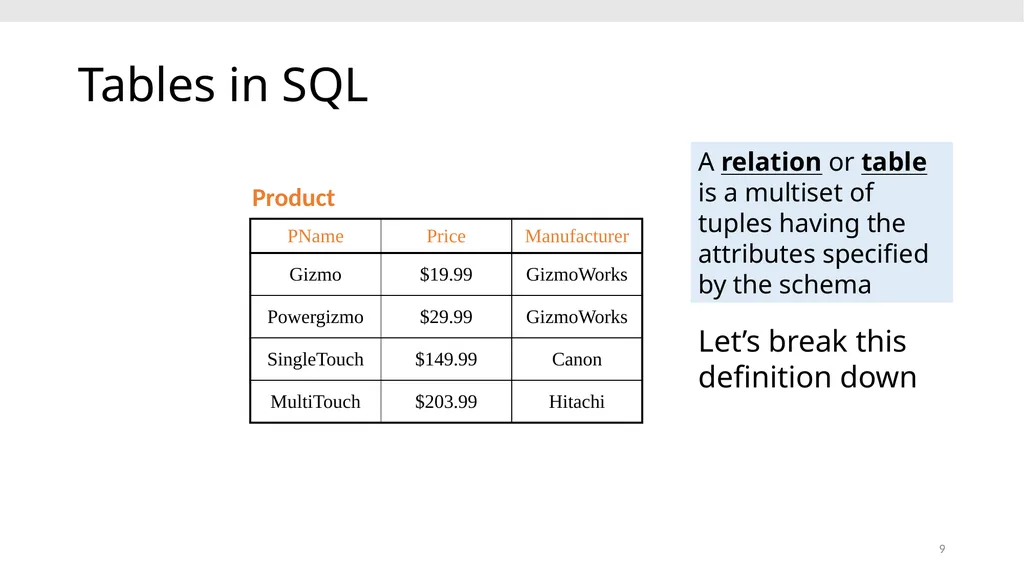 Tables in SQL

Product

| PName | Price | Manufacturer |
|---|---|---|
| Gizmo | \$19.99 | GizmoWorks |
| Powergizmo | \$29.99 | GizmoWorks |
| SingleTouch | \$149.99 | Canon |
| MultiTouch | \$203.99 | Hitachi |

A relation or table is a multiset of tuples having the attributes specified by the schema

Let’s break this definition down

9